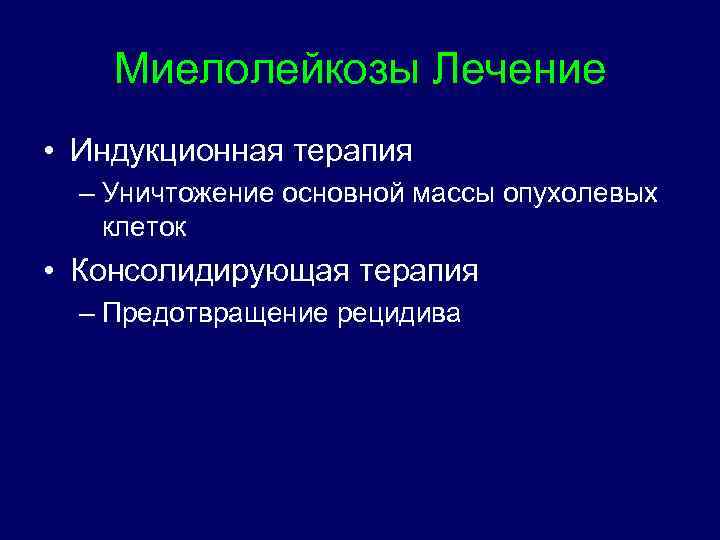 Миелолейкозы Лечение

• Индукционная терапия
– Уничтожение основной массы опухолевых клеток

• Консолидирующая терапия
– Предотвращение рецидива